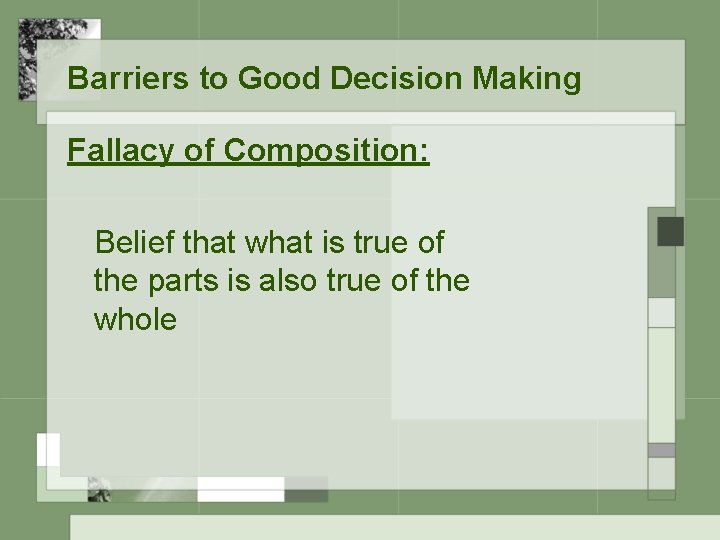 Barriers to Good Decision Making

Fallacy of Composition:

Belief that what is true of the parts is also true of the whole